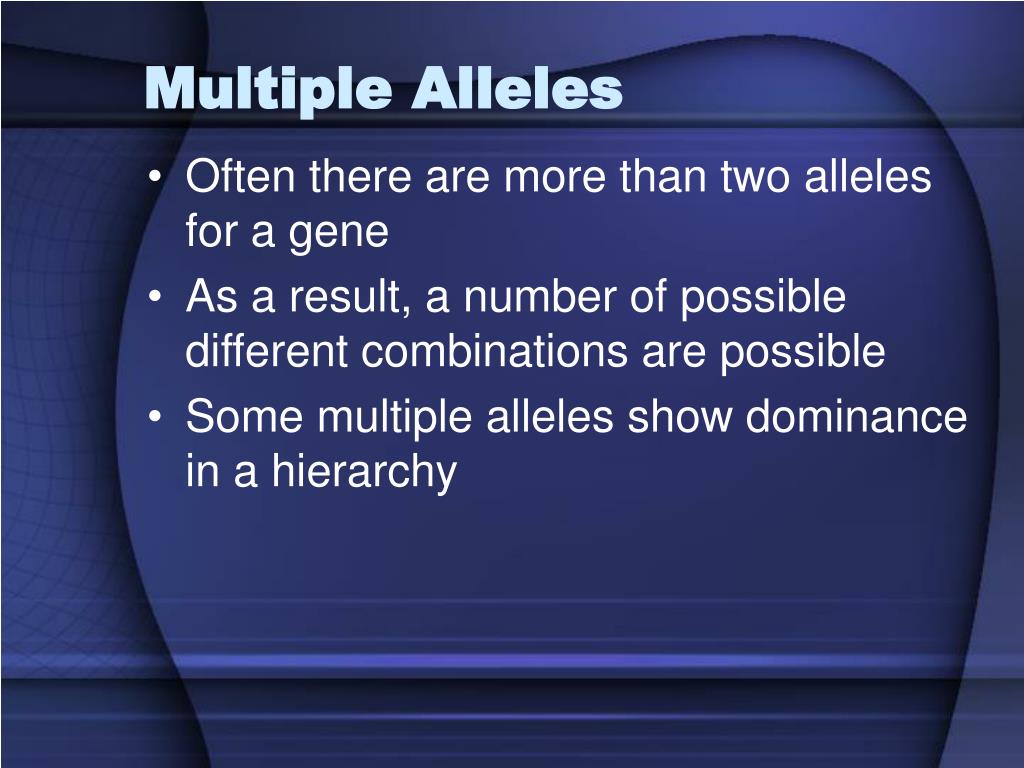 Multiple Alleles

• Often there are more than two alleles for a gene
• As a result, a number of possible different combinations are possible
• Some multiple alleles show dominance in a hierarchy